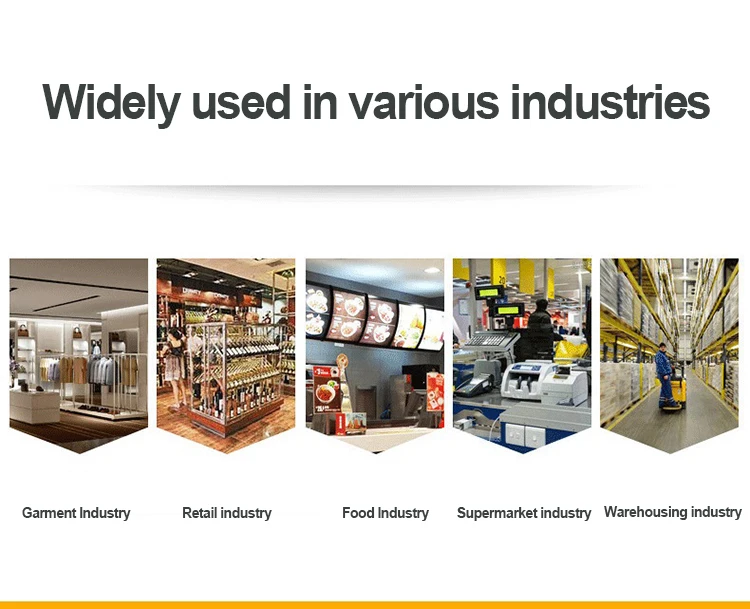 Widely used in various industries

Garment Industry

Retail industry

Food Industry

Supermarket industry

Warehousing industry